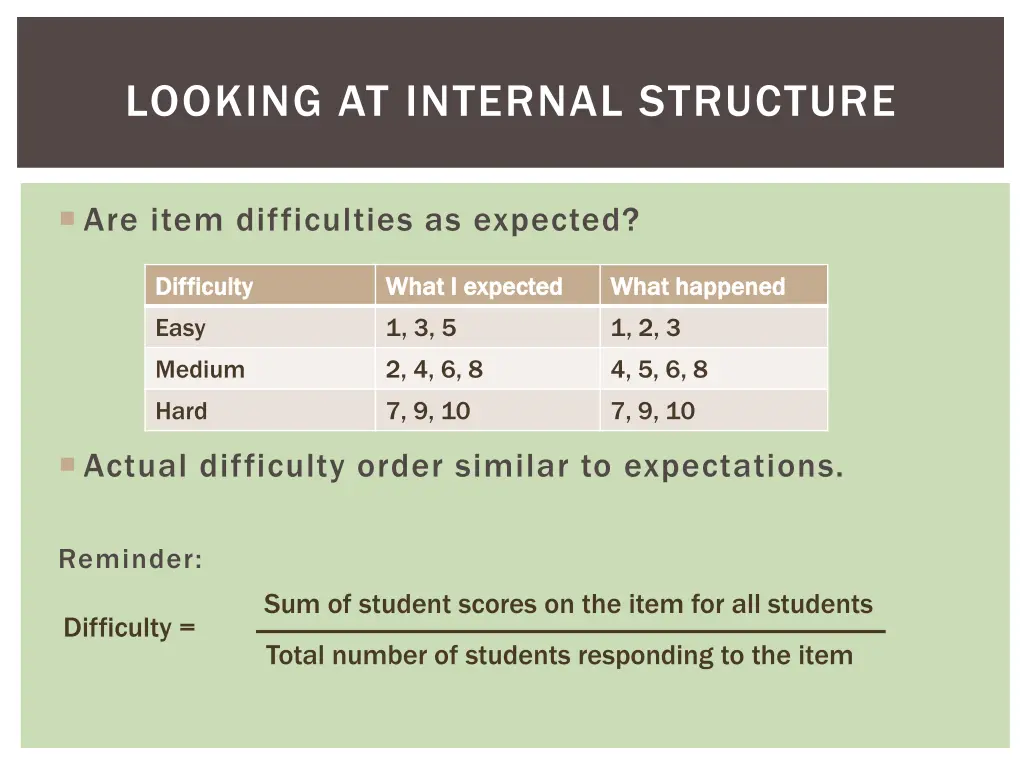 LOOKING AT INTERNAL STRUCTURE

Are item difficulties as expected?

| Difficulty | What I expected | What happened |
|---|---|---|
| Easy | 1, 3, 5 | 1, 2, 3 |
| Medium | 2, 4, 6, 8 | 4, 5, 6, 8 |
| Hard | 7, 9, 10 | 7, 9, 10 |

Actual difficulty order similar to expectations.

Reminder:

Difficulty = $\frac{\text{Sum of student scores on the item for all students}}{\text{Total number of students responding to the item}}$